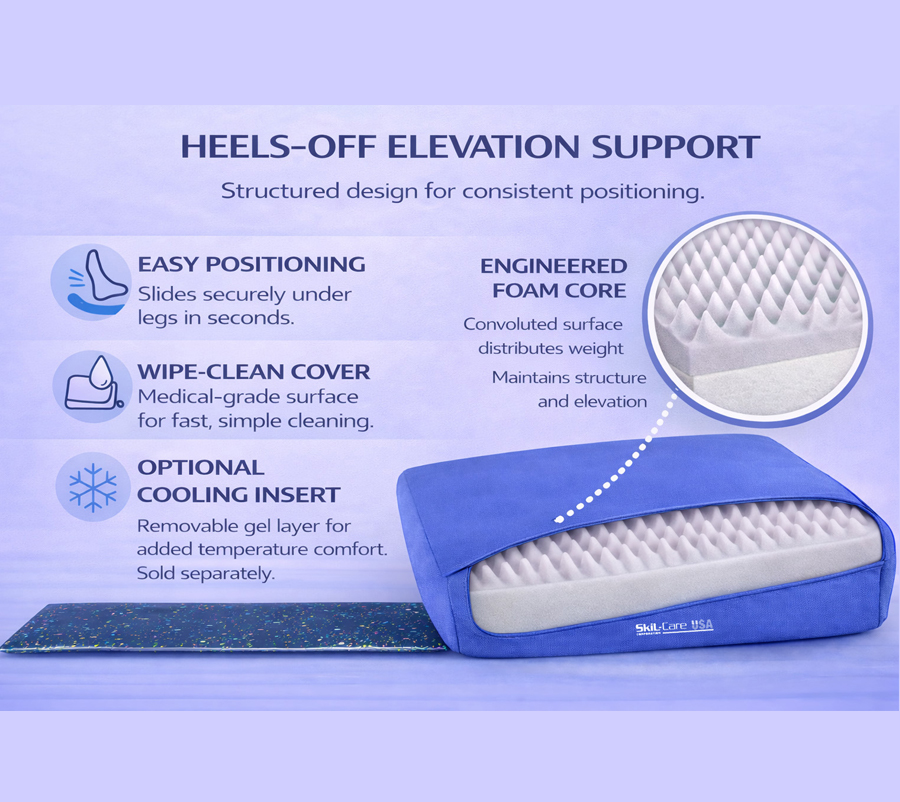 HEELS-OFF ELEVATION SUPPORT

Structured design for consistent positioning.

EASY POSITIONING
Slides securely under legs in seconds.

WIPE-CLEAN COVER
Medical-grade surface for fast, simple cleaning.

OPTIONAL COOLING INSERT
Removable gel layer for added temperature comfort. Sold separately.

ENGINEERED FOAM CORE

Convoluted surface distributes weight

Maintains structure and elevation

Skil-Care USA